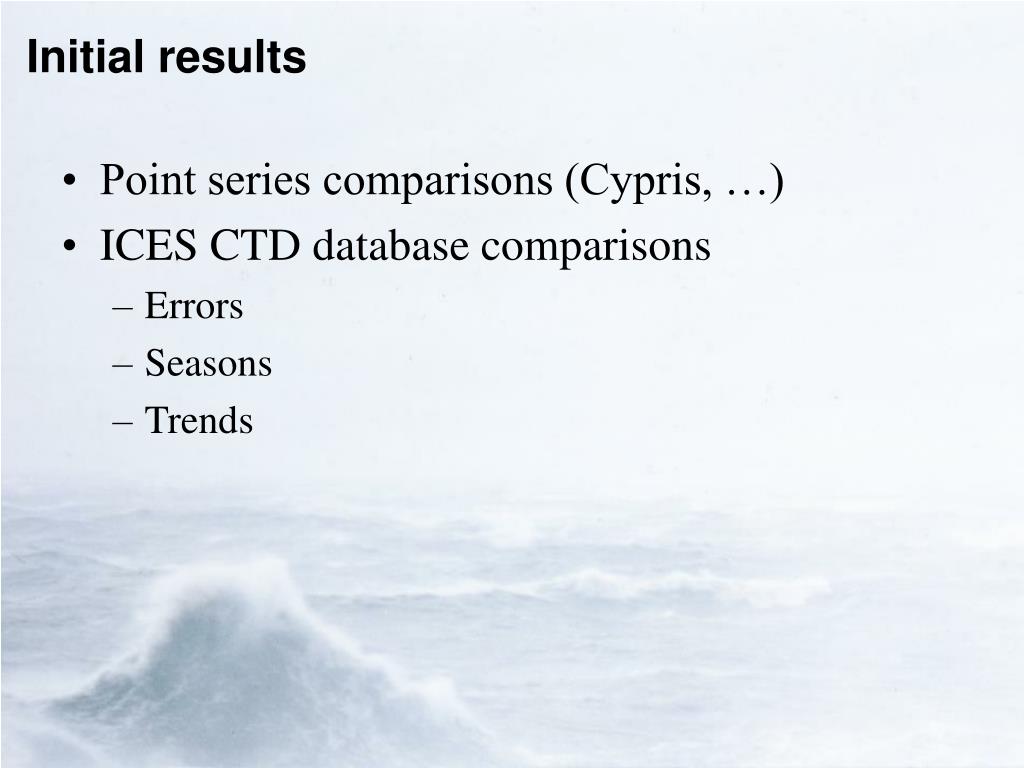 Initial results

• Point series comparisons (Cypris, …)
• ICES CTD database comparisons
– Errors
– Seasons
– Trends